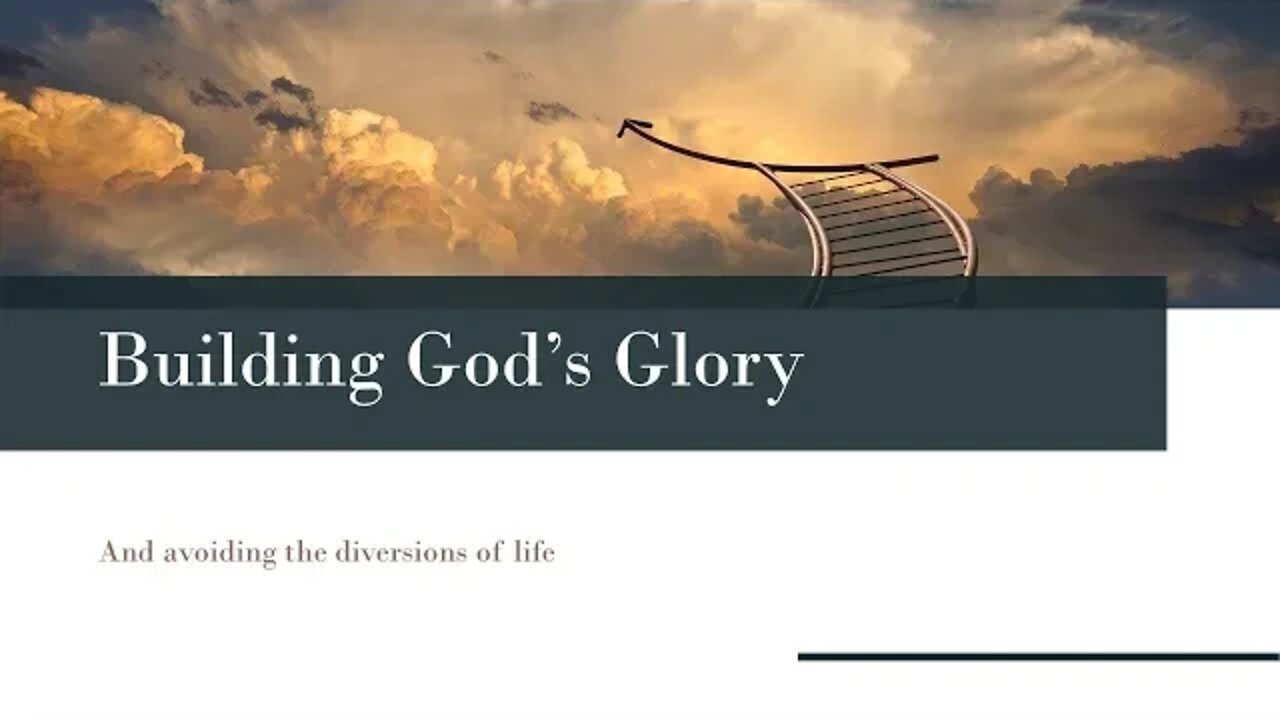 Building God’s Glory

And avoiding the diversions of life